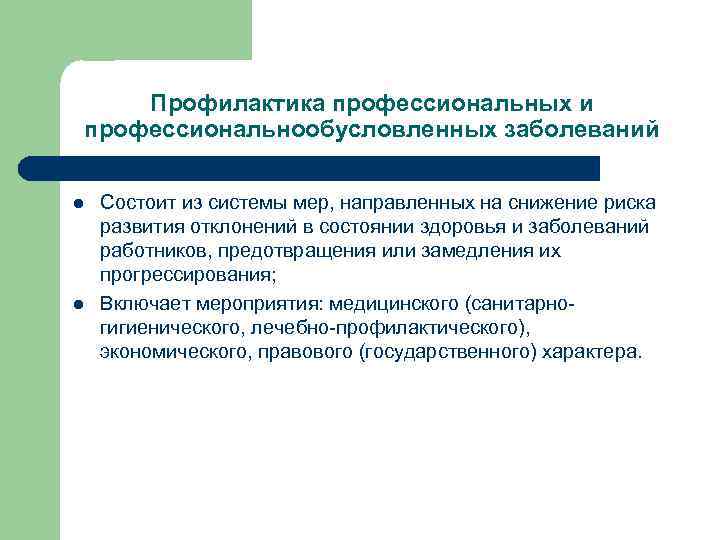 Профилактика профессиональных и профессиональнообусловленных заболеваний

- Состоит из системы мер, направленных на снижение риска развития отклонений в состоянии здоровья и заболеваний работников, предотвращения или замедления их прогрессирования;
- Включает мероприятия: медицинского (санитарно-гигиенического, лечебно-профилактического), экономического, правового (государственного) характера.